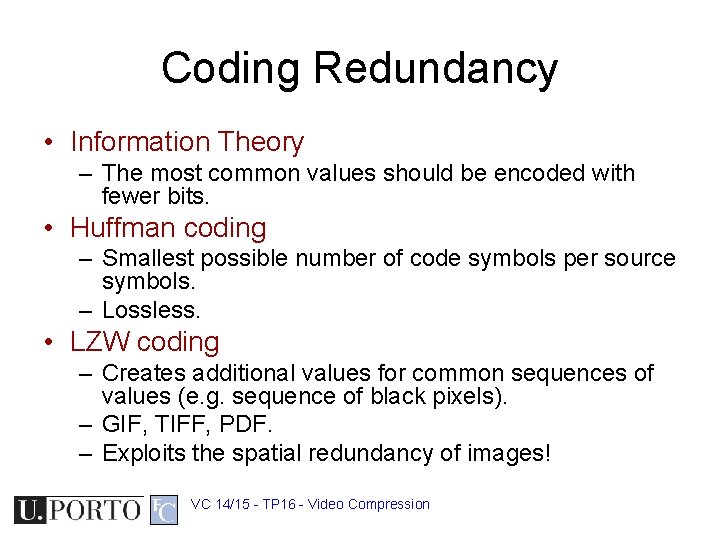 Coding Redundancy

• Information Theory
– The most common values should be encoded with fewer bits.
• Huffman coding
– Smallest possible number of code symbols per source symbols.
– Lossless.
• LZW coding
– Creates additional values for common sequences of values (e.g. sequence of black pixels).
– GIF, TIFF, PDF.
– Exploits the spatial redundancy of images!

U.PORTO FC VC 14/15 - TP16 - Video Compression